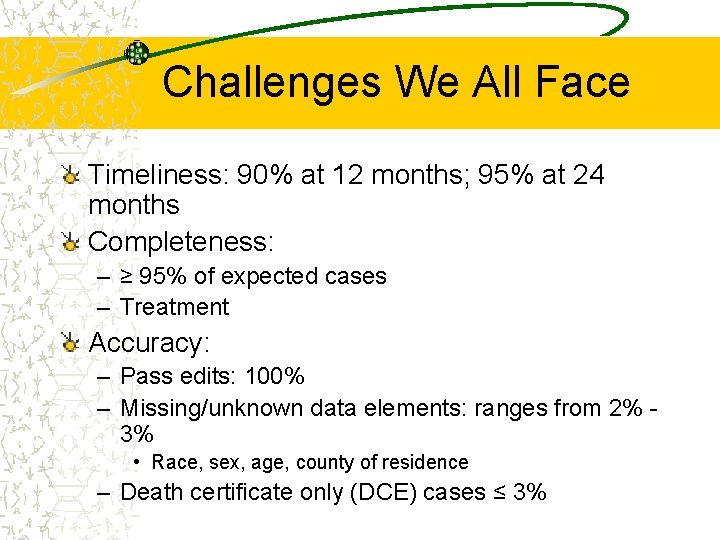 Challenges We All Face

Timeliness: 90% at 12 months; 95% at 24 months

Completeness:
– ≥ 95% of expected cases
– Treatment

Accuracy:
– Pass edits: 100%
– Missing/unknown data elements: ranges from 2% - 3%
• Race, sex, age, county of residence
– Death certificate only (DCE) cases ≤ 3%